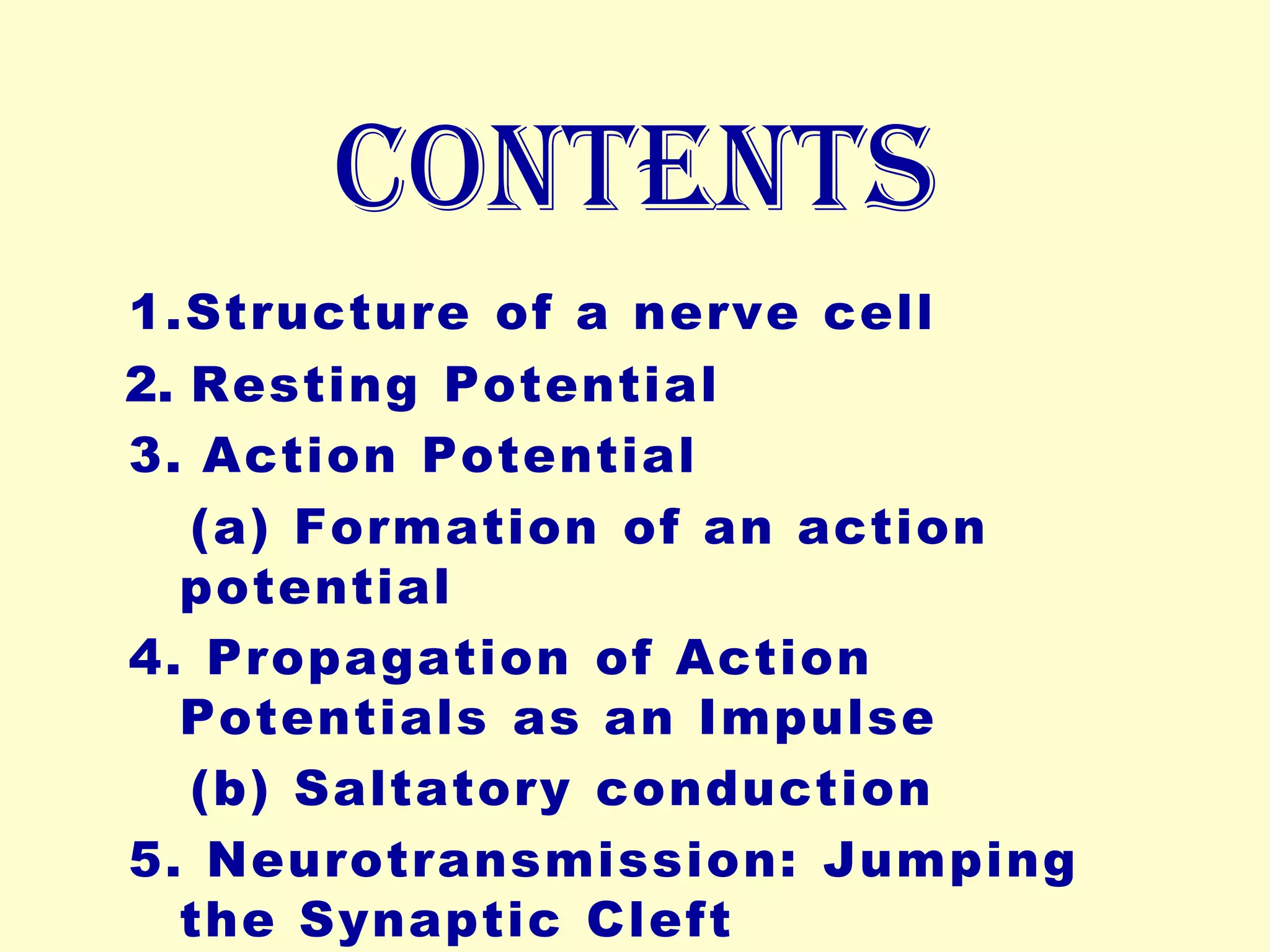 CONTENTS

1.Structure of a nerve cell

2. Resting Potential

3. Action Potential

(a) Formation of an action potential

4. Propagation of Action Potentials as an Impulse

(b) Saltatory conduction

5. Neurotransmission: Jumping the Synaptic Cleft